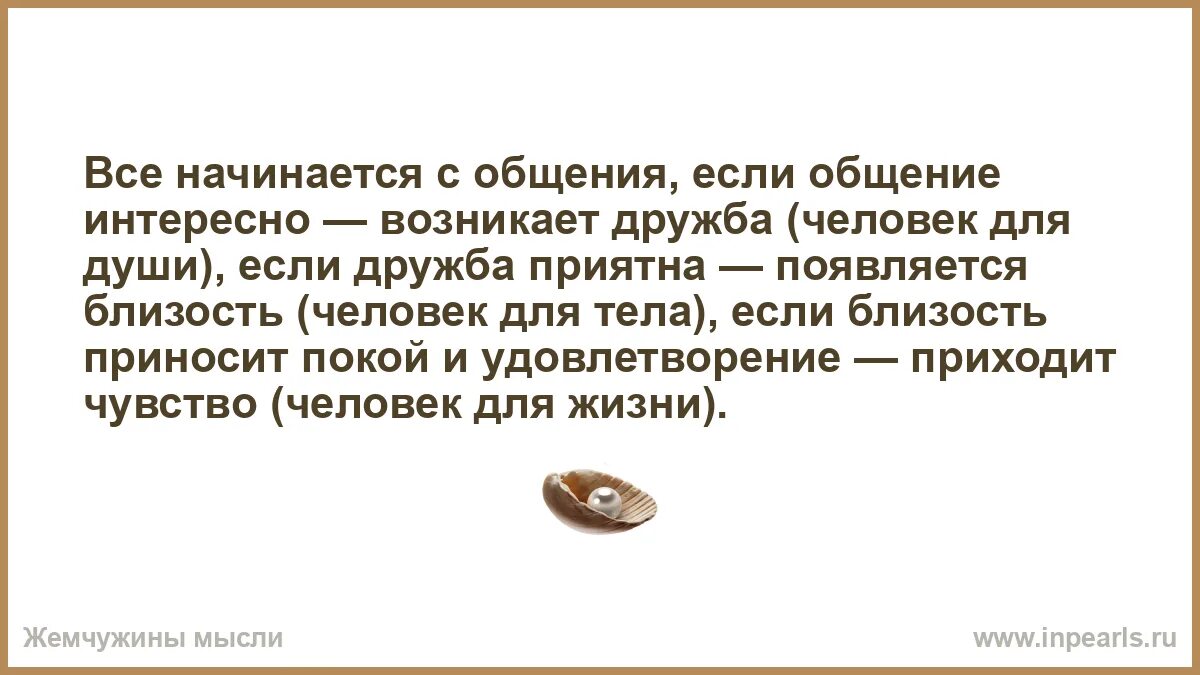 Все начинается с общения, если общение интересно — возникает дружба (человек для души), если дружба приятна — появляется близость (человек для тела), если близость приносит покой и удовлетворение — приходит чувство (человек для жизни).

Жемчужины мысли

www.inpearls.ru